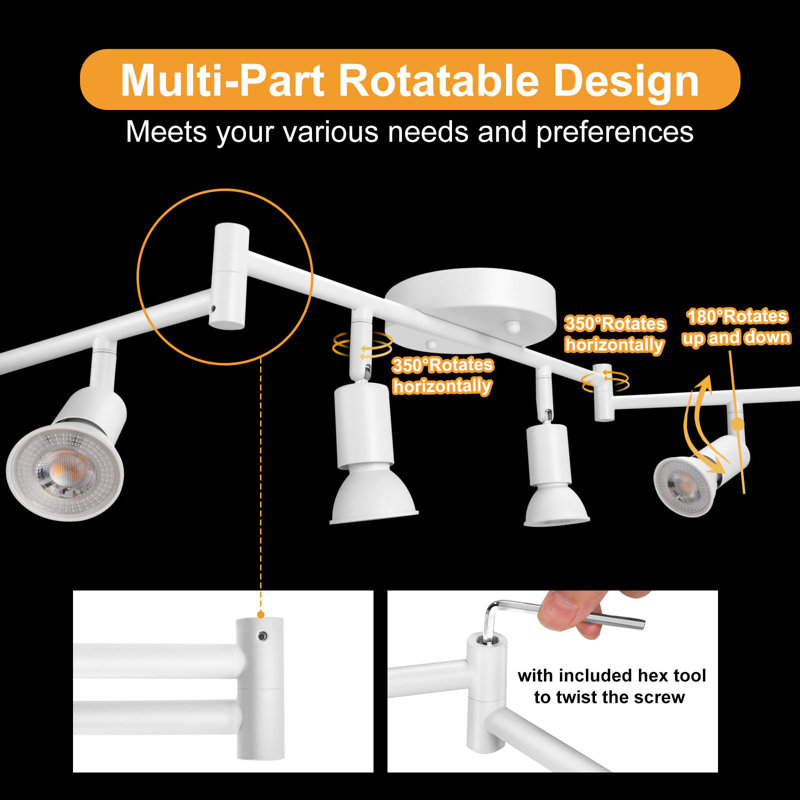 Multi-Part Rotatable Design

Meets your various needs and preferences

350°Rotates horizontally

350°Rotates horizontally

180°Rotates up and down

with included hex tool to twist the screw